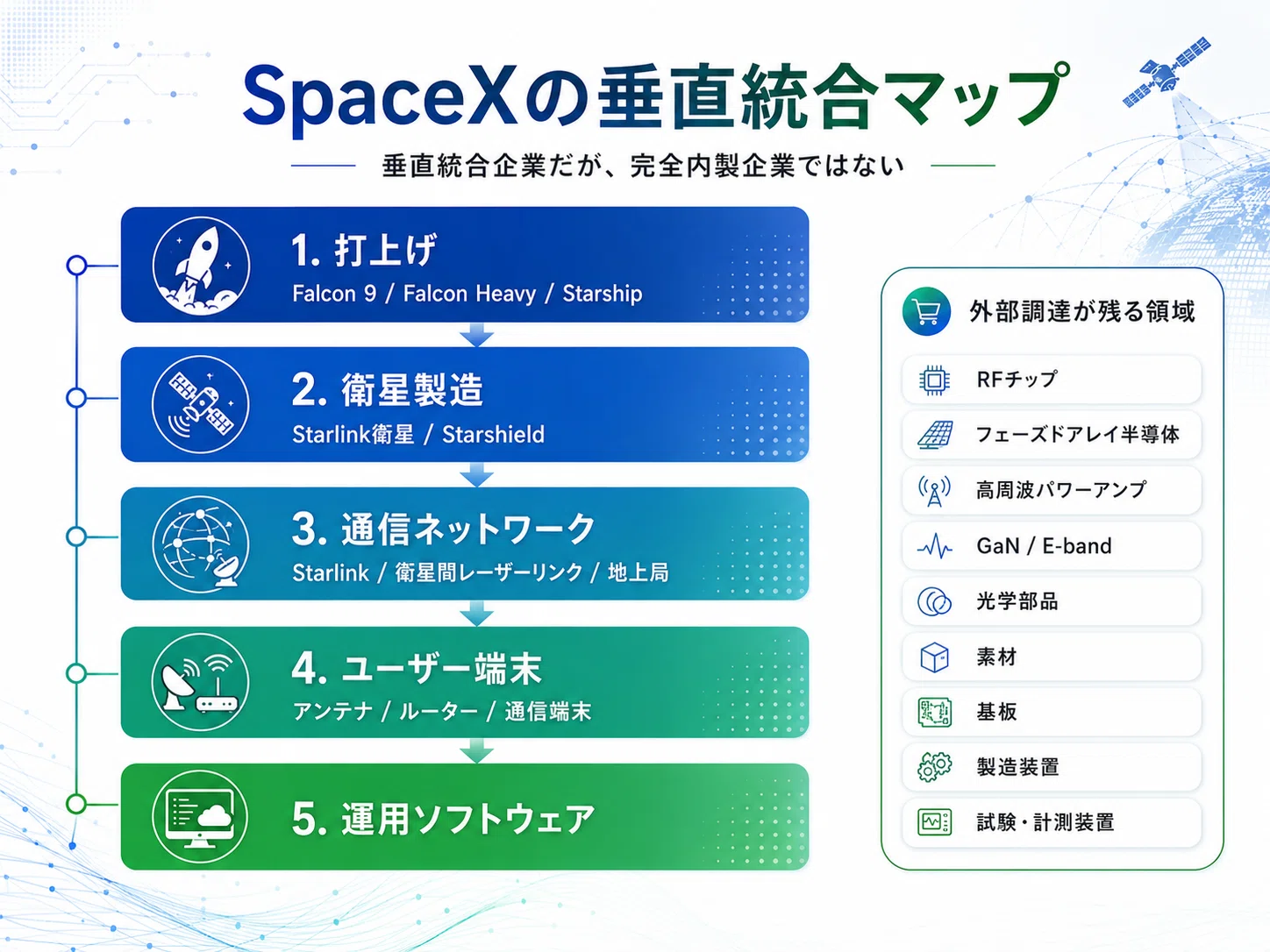 SpaceXの垂直統合マップ

垂直統合企業だが、完全内製企業ではない

1. 打上げ
Falcon 9 / Falcon Heavy / Starship

2. 衛星製造
Starlink衛星 / Starshield

3. 通信ネットワーク
Starlink / 衛星間レーザーリンク / 地上局

4. ユーザー端末
アンテナ / ルーター / 通信端末

5. 運用ソフトウェア

外部調達が残る領域

RFチップ
フェーズドアレイ半導体
高周波パワーアンプ
GaN / E-band
光学部品
素材
基板
製造装置
試験・計測装置